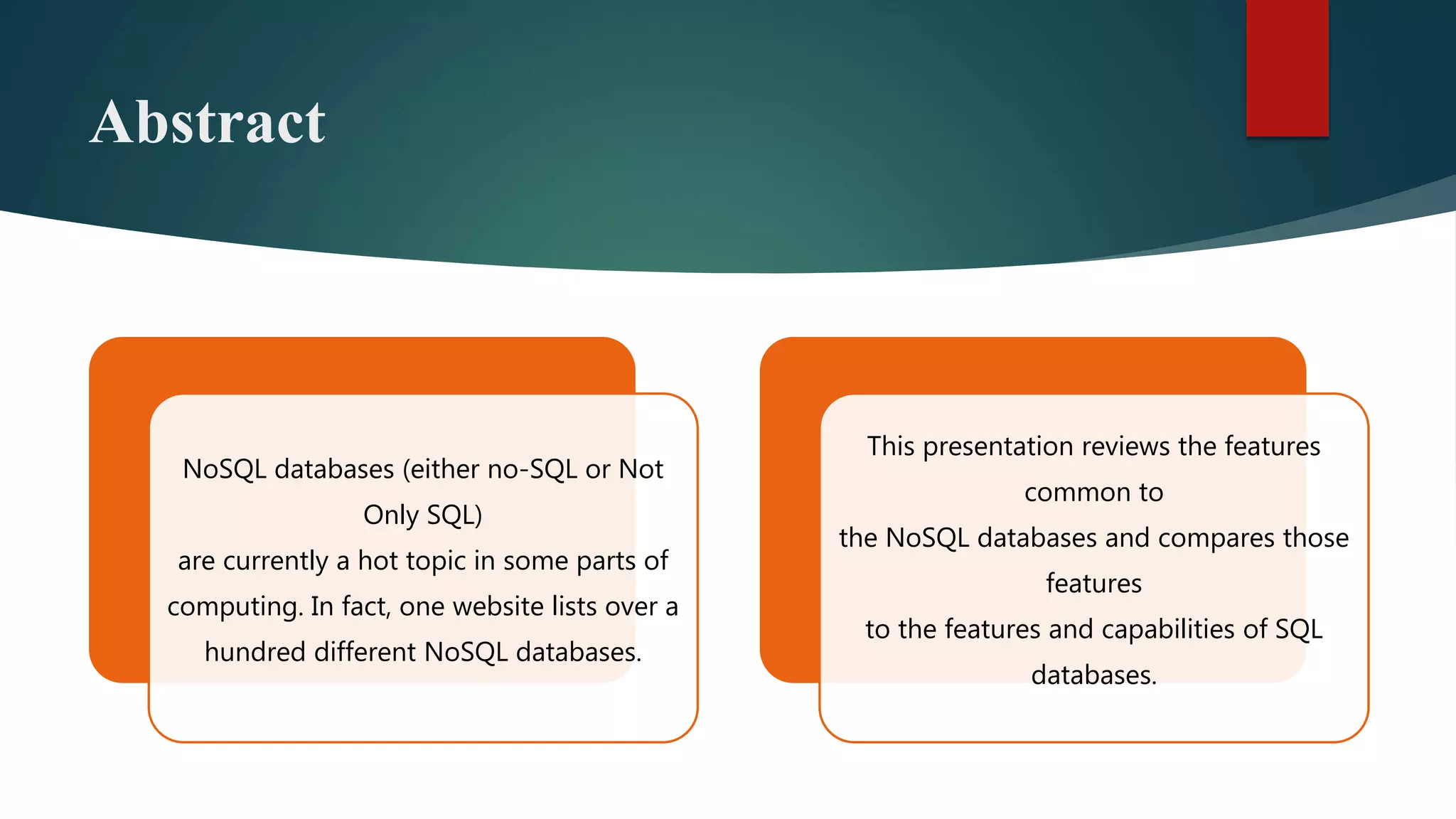 Abstract

NoSQL databases (either no-SQL or Not Only SQL)
are currently a hot topic in some parts of computing. In fact, one website lists over a hundred different NoSQL databases.

This presentation reviews the features common to
the NoSQL databases and compares those features
to the features and capabilities of SQL databases.